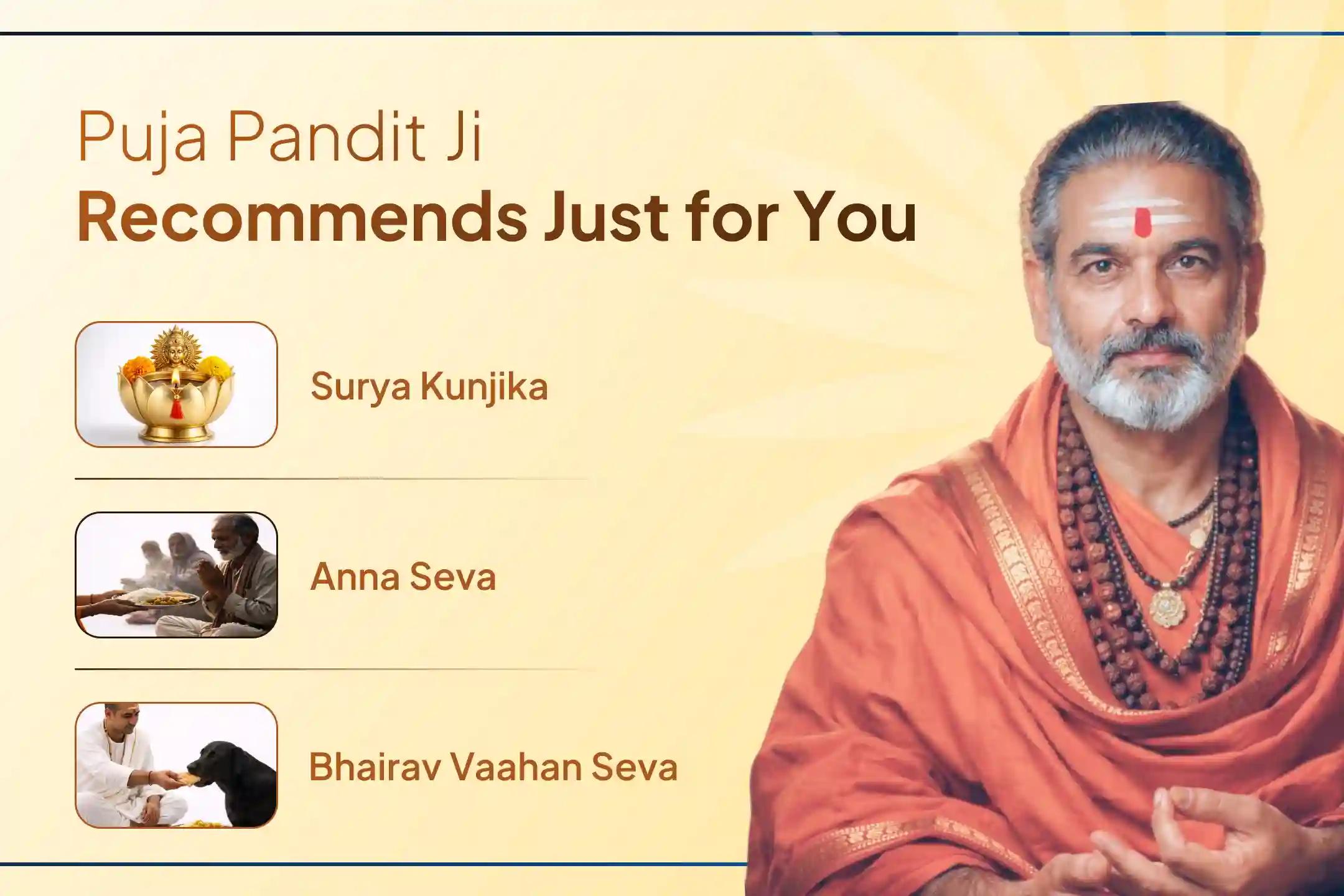 Puja Pandit Ji
Recommends Just for You

Surya Kunjika

Anna Seva

Bhairav Vaahan Seva